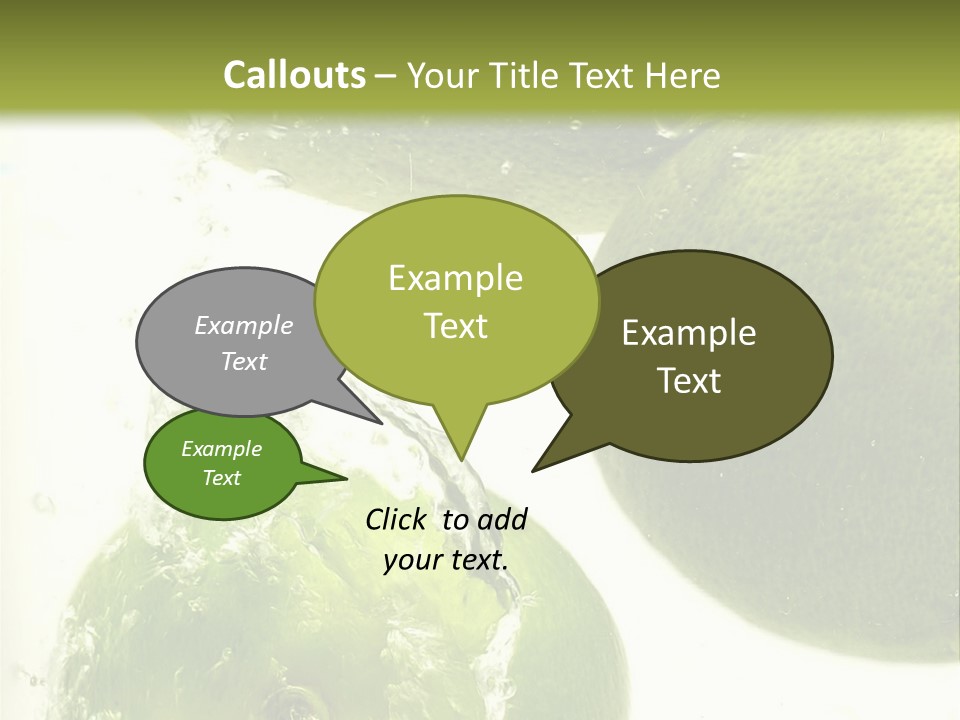 Callouts – Your Title Text Here

Example Text

Example Text

Example Text

Example Text

Click to add your text.